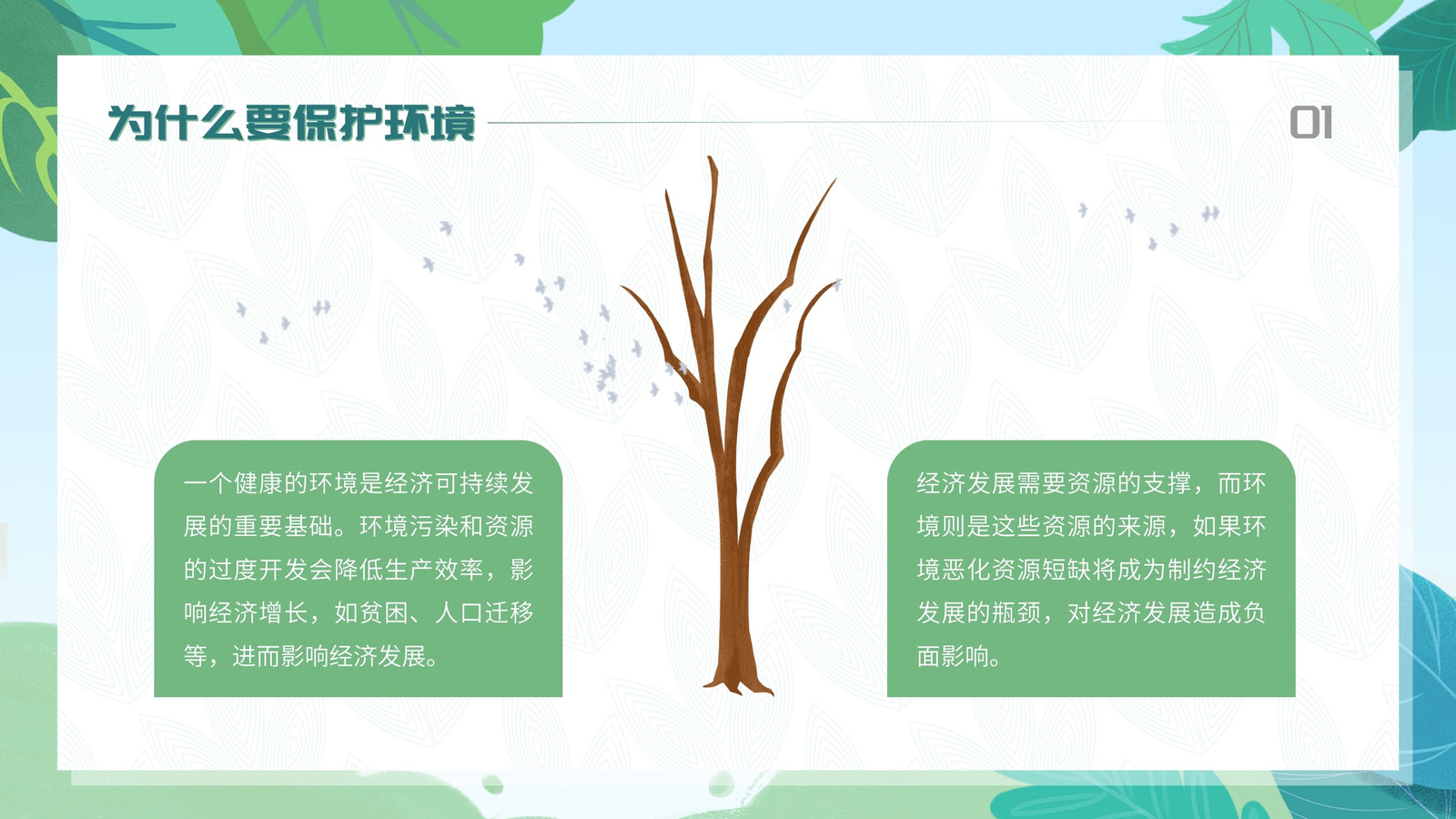 为什么要保护环境

01

一个健康的环境是经济可持续发展的重要基础。环境污染和资源的过度开发会降低生产效率，影响经济增长，如贫困、人口迁移等，进而影响经济发展。

经济发展需要资源的支撑，而环境则是这些资源的来源，如果环境恶化资源短缺将成为制约经济发展的瓶颈，对经济发展造成负面影响。